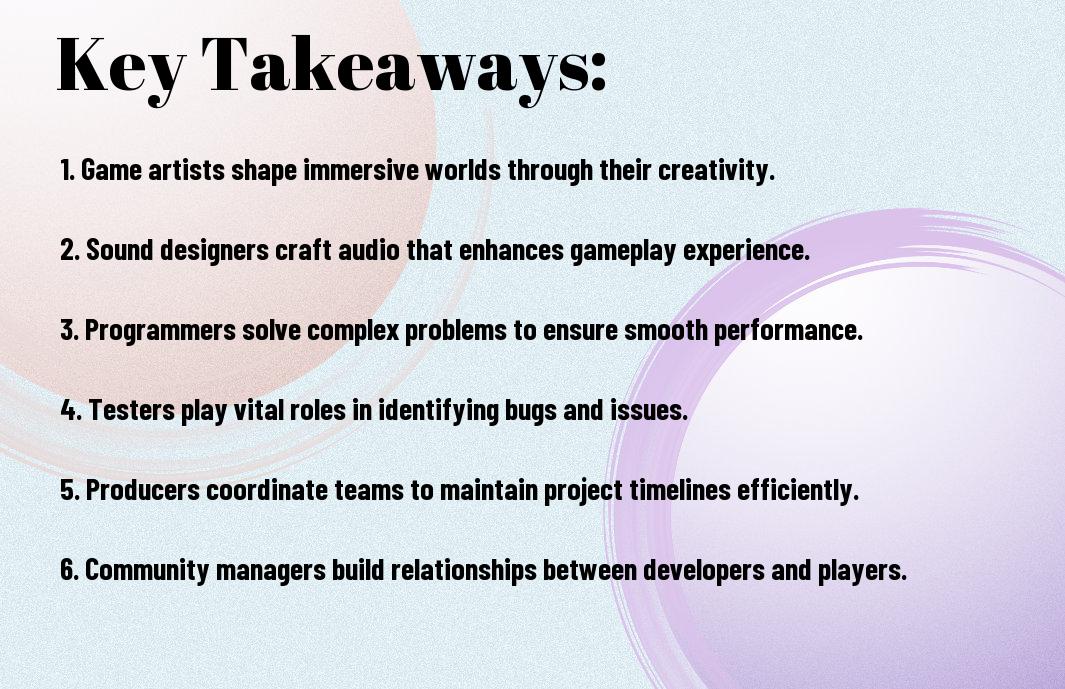 Key Takeaways:

1. Game artists shape immersive worlds through their creativity.

2. Sound designers craft audio that enhances gameplay experience.

3. Programmers solve complex problems to ensure smooth performance.

4. Testers play vital roles in identifying bugs and issues.

5. Producers coordinate teams to maintain project timelines efficiently.

6. Community managers build relationships between developers and players.